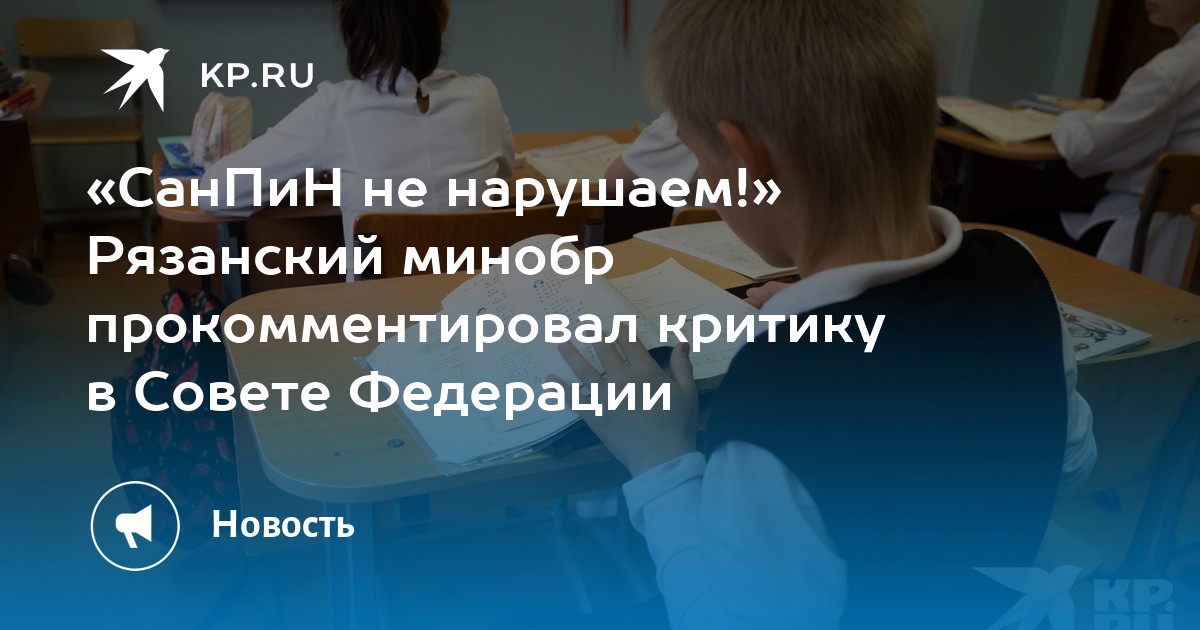 KP.RU

«СанПиН не нарушаем!» Рязанский минобр прокомментировал критику в Совете Федерации

Новость

KP.RU